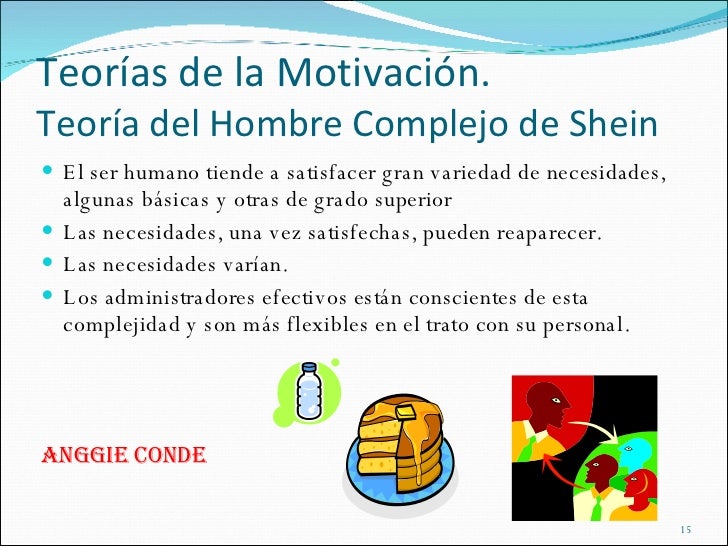 Teorías de la Motivación.
Teoría del Hombre Complejo de Shein

- El ser humano tiende a satisfacer gran variedad de necesidades, algunas básicas y otras de grado superior
- Las necesidades, una vez satisfechas, pueden reaparecer.
- Las necesidades varían.
- Los administradores efectivos están conscientes de esta complejidad y son más flexibles en el trato con su personal.

ANGGIE CONDE

15